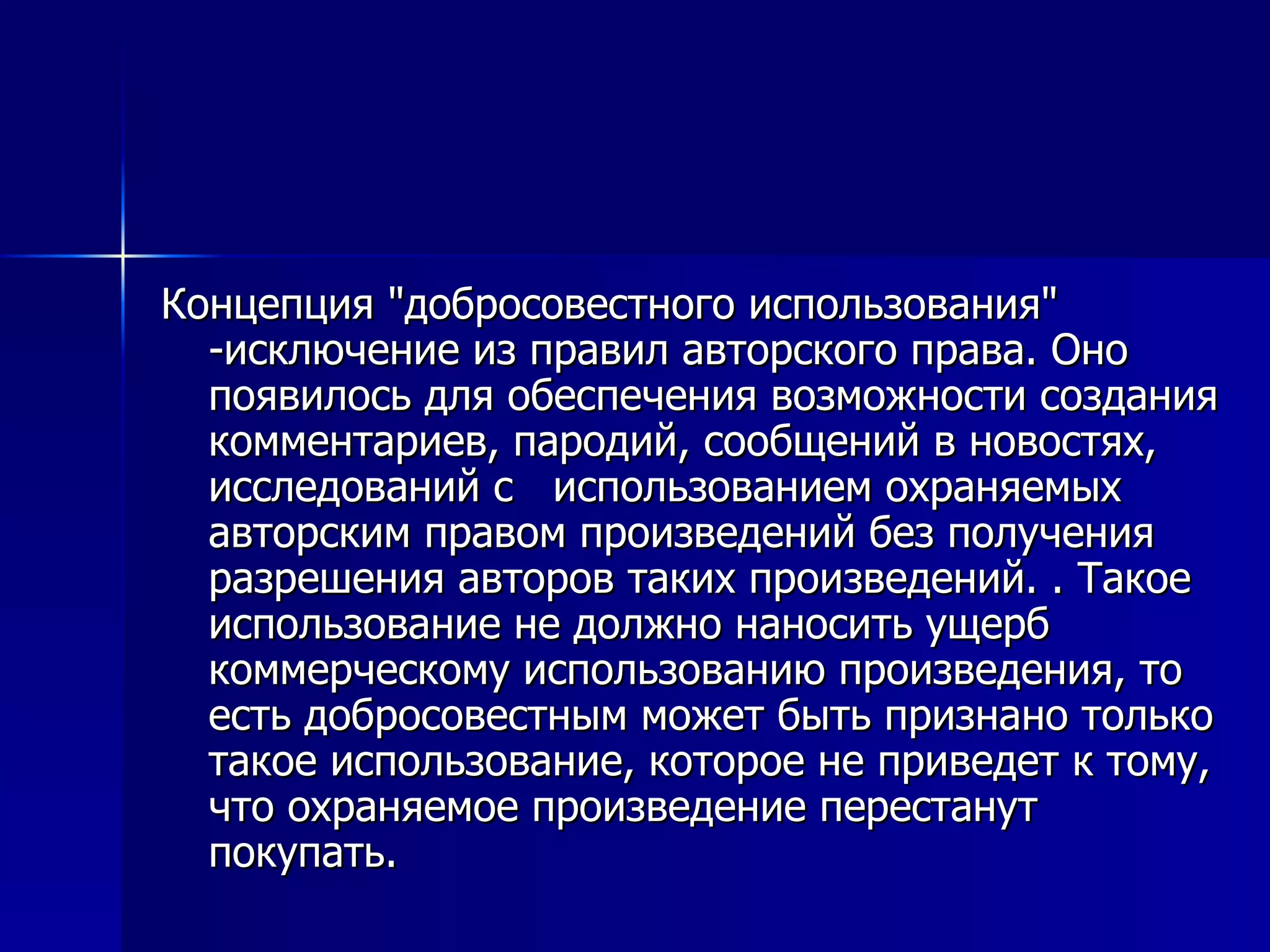 Концепция "добросовестного использования" -исключение из правил авторского права. Оно появилось для обеспечения возможности создания комментариев, пародий, сообщений в новостях, исследований с использованием охраняемых авторским правом произведений без получения разрешения авторов таких произведений. . Такое использование не должно наносить ущерб коммерческому использованию произведения, то есть добросовестным может быть признано только такое использование, которое не приведет к тому, что охраняемое произведение перестанут покупать.